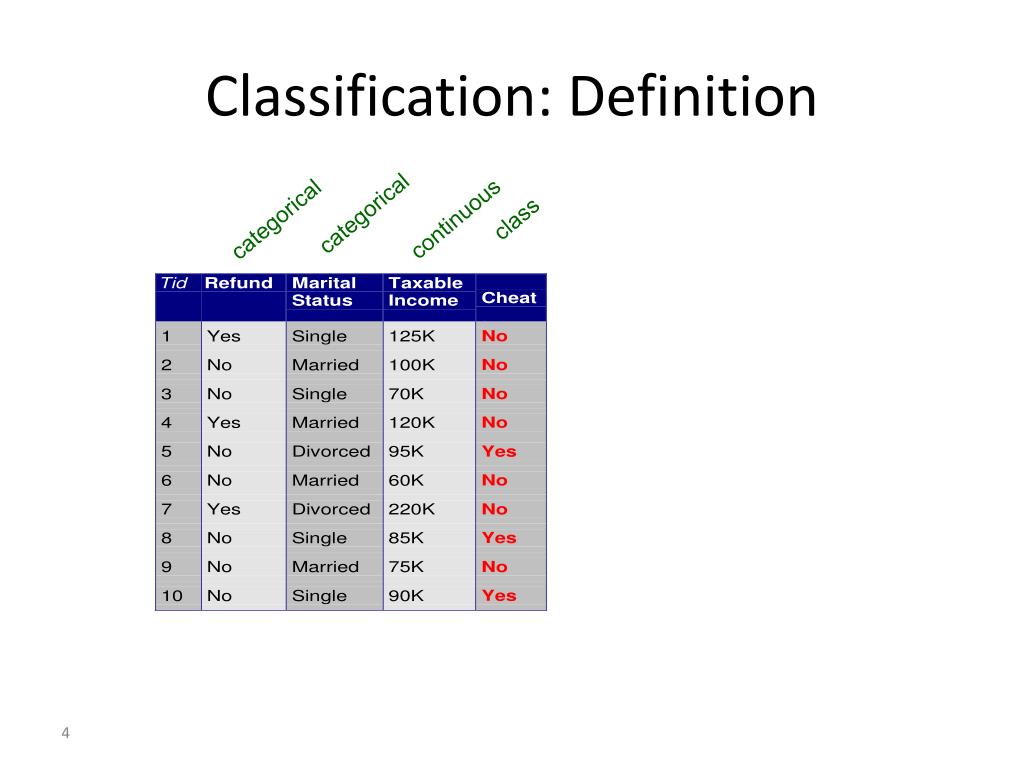 Classification: Definition

categorical categorical continuous class

| Tid | Refund | Marital Status | Taxable Income | Cheat |
|---|---|---|---|---|
| 1 | Yes | Single | 125K | No |
| 2 | No | Married | 100K | No |
| 3 | No | Single | 70K | No |
| 4 | Yes | Married | 120K | No |
| 5 | No | Divorced | 95K | Yes |
| 6 | No | Married | 60K | No |
| 7 | Yes | Divorced | 220K | No |
| 8 | No | Single | 85K | Yes |
| 9 | No | Married | 75K | No |
| 10 | No | Single | 90K | Yes |

4